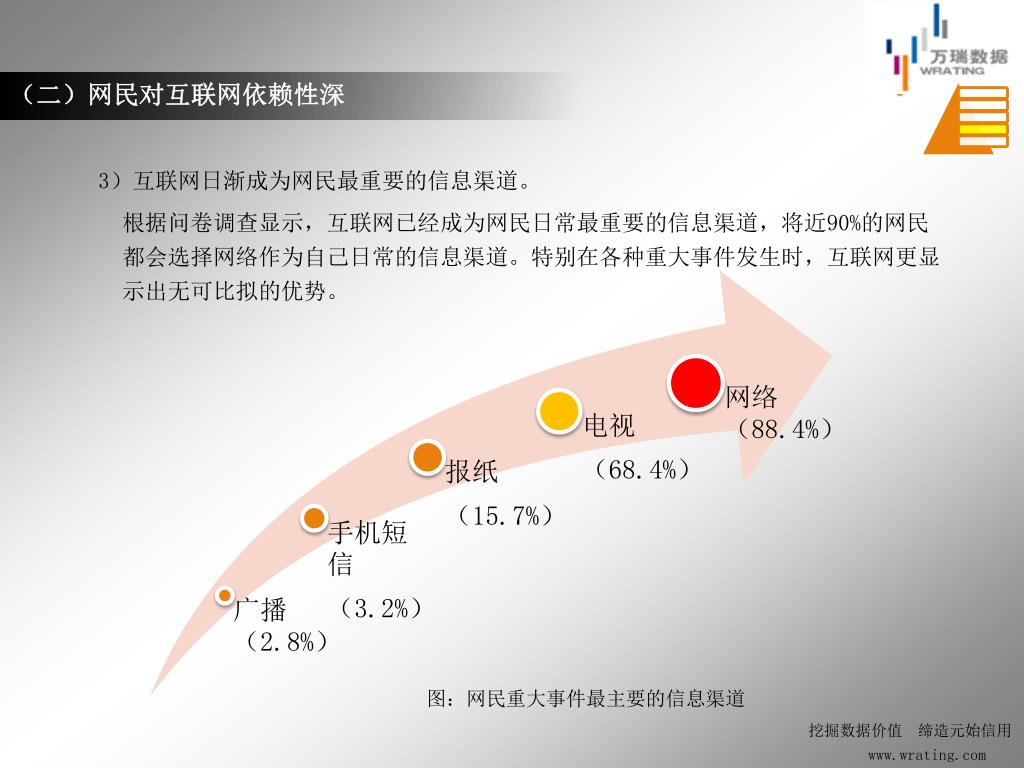 万瑞数据
WRATING

（二）网民对互联网依赖性深

3）互联网日渐成为网民最重要的信息渠道。

根据问卷调查显示，互联网已经成为网民日常最重要的信息渠道，将近90%的网民都会选择网络作为自己日常的信息渠道。特别在各种重大事件发生时，互联网更显示出无可比拟的优势。

网络
（88.4%）

电视
（68.4%）

报纸
（15.7%）

手机短信
（3.2%）

广播
（2.8%）

图：网民重大事件最主要的信息渠道

挖掘数据价值　缔造元始信用
www.wrating.com